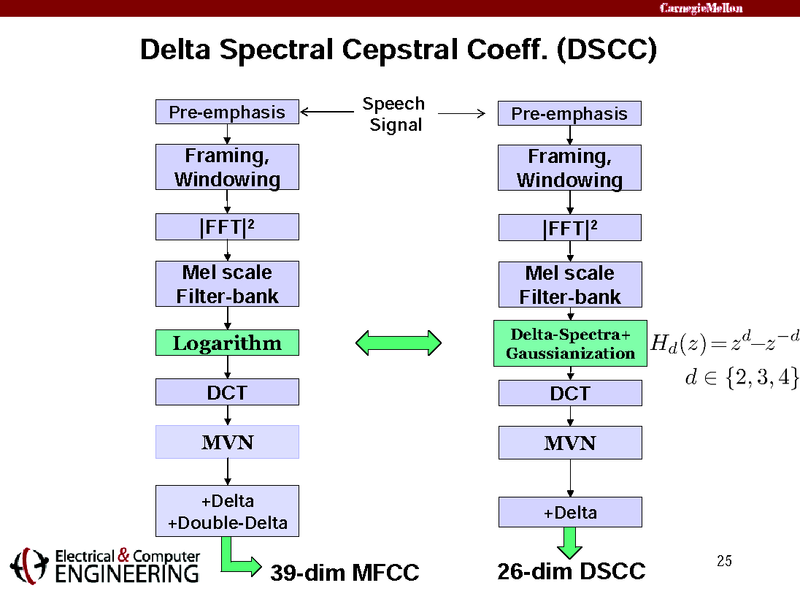 CarnegieMellon

Delta Spectral Cepstral Coeff. (DSCC)

Speech Signal

Pre-emphasis

Framing, Windowing

$|FFT|^2$

Mel scale Filter-bank

Logarithm

DCT

MVN

+Delta +Double-Delta

39-dim MFCC

Pre-emphasis

Framing, Windowing

$|FFT|^2$

Mel scale Filter-bank

Delta-Spectra+ Gaussianization

$H_d(z) = z^d - z^{-d}$

$d \in \{2, 3, 4\}$

DCT

MVN

+Delta

26-dim DSCC

Electrical & Computer ENGINEERING

25